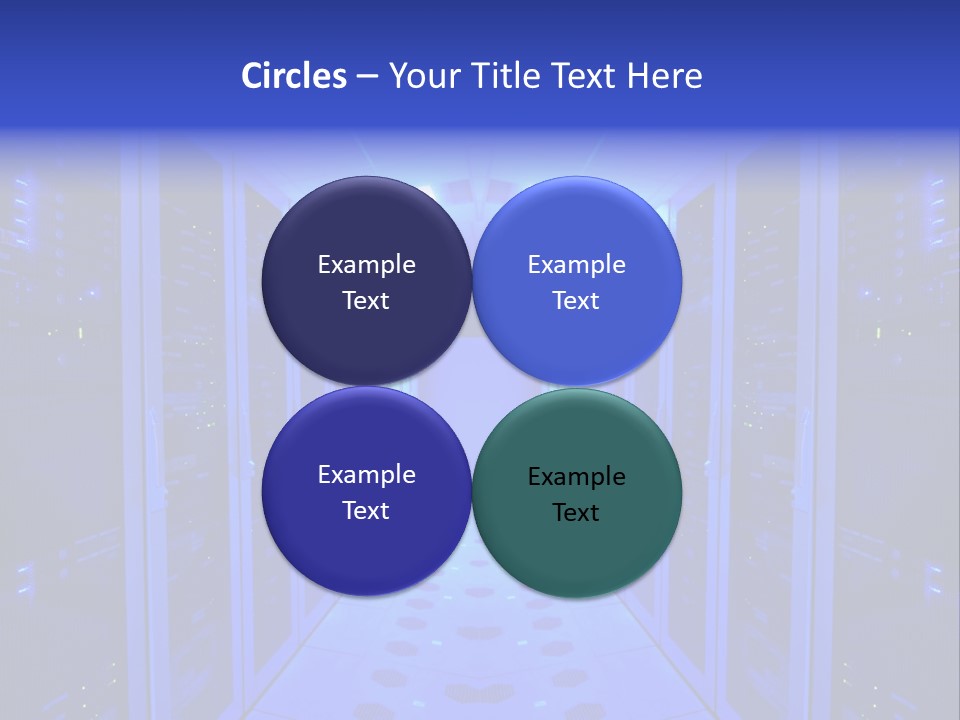 Circles – Your Title Text Here

Example Text

Example Text

Example Text

Example Text